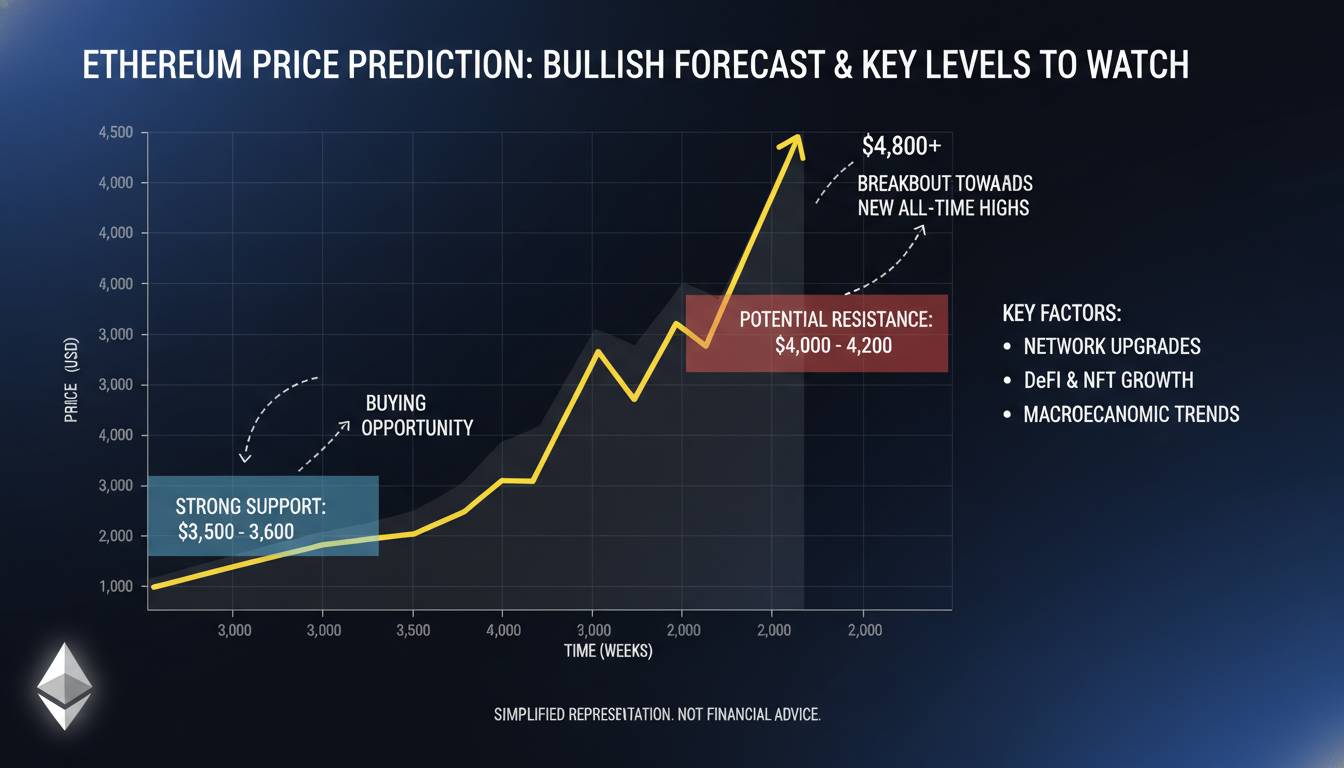 ETHEREUM PRICE PREDICTION: BULLISH FORECAST & KEY LEVELS TO WATCH

4,500
4,000
4,000
4,000
3,000
3,000
4,000
3,000
2,000
1,000

PRICE (USD)

$4,800+

BREAKBOUT TOWAADS NEW ALL-TIME HIGHS

POTENTIAL RESISTANCE: $4,000 - 4,200

BUYING OPPORTUNITY

STRONG SUPPORT: $3,500 - 3,600

3,000 3,000 3,500 4,000 3,000 2,000 2,000 2,000

TIME (WEEKS)

KEY FACTORS:
• NETWORK UPGRADES
• DeFI & NFT GROWTH
• MACROECANOMIC TRENDS

SIMPLIFIED REPRESEITATION. NOT FINANCIAL ADVICE.